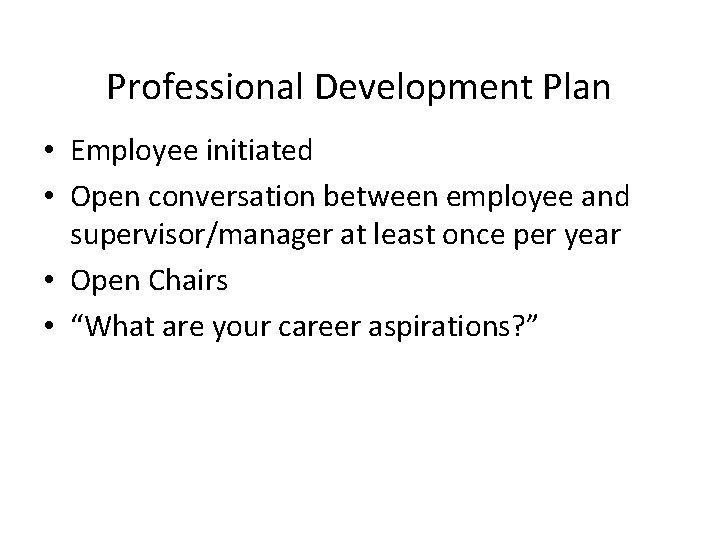 Professional Development Plan

• Employee initiated
• Open conversation between employee and supervisor/manager at least once per year
• Open Chairs
• “What are your career aspirations?”